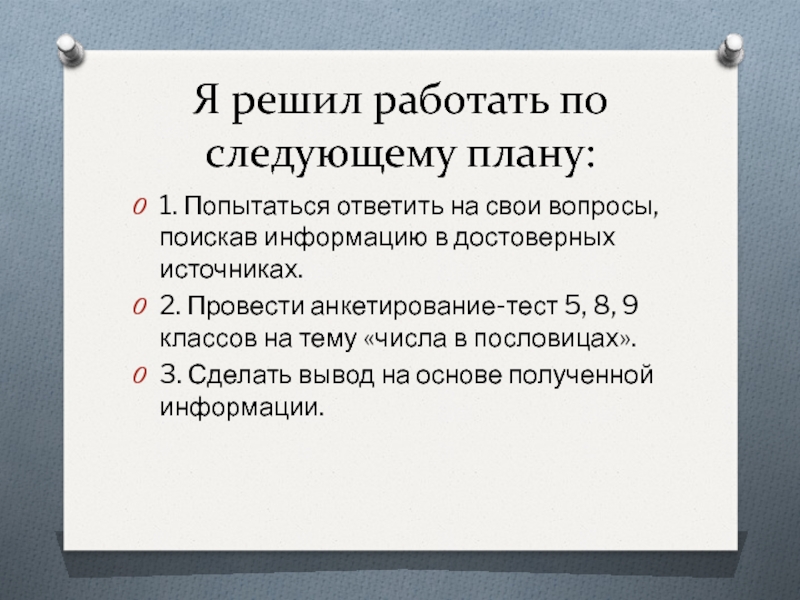 Я решил работать по следующему плану:

1. Попытаться ответить на свои вопросы, поискав информацию в достоверных источниках.

2. Провести анкетирование-тест 5, 8, 9 классов на тему «числа в пословицах».

3. Сделать вывод на основе полученной информации.